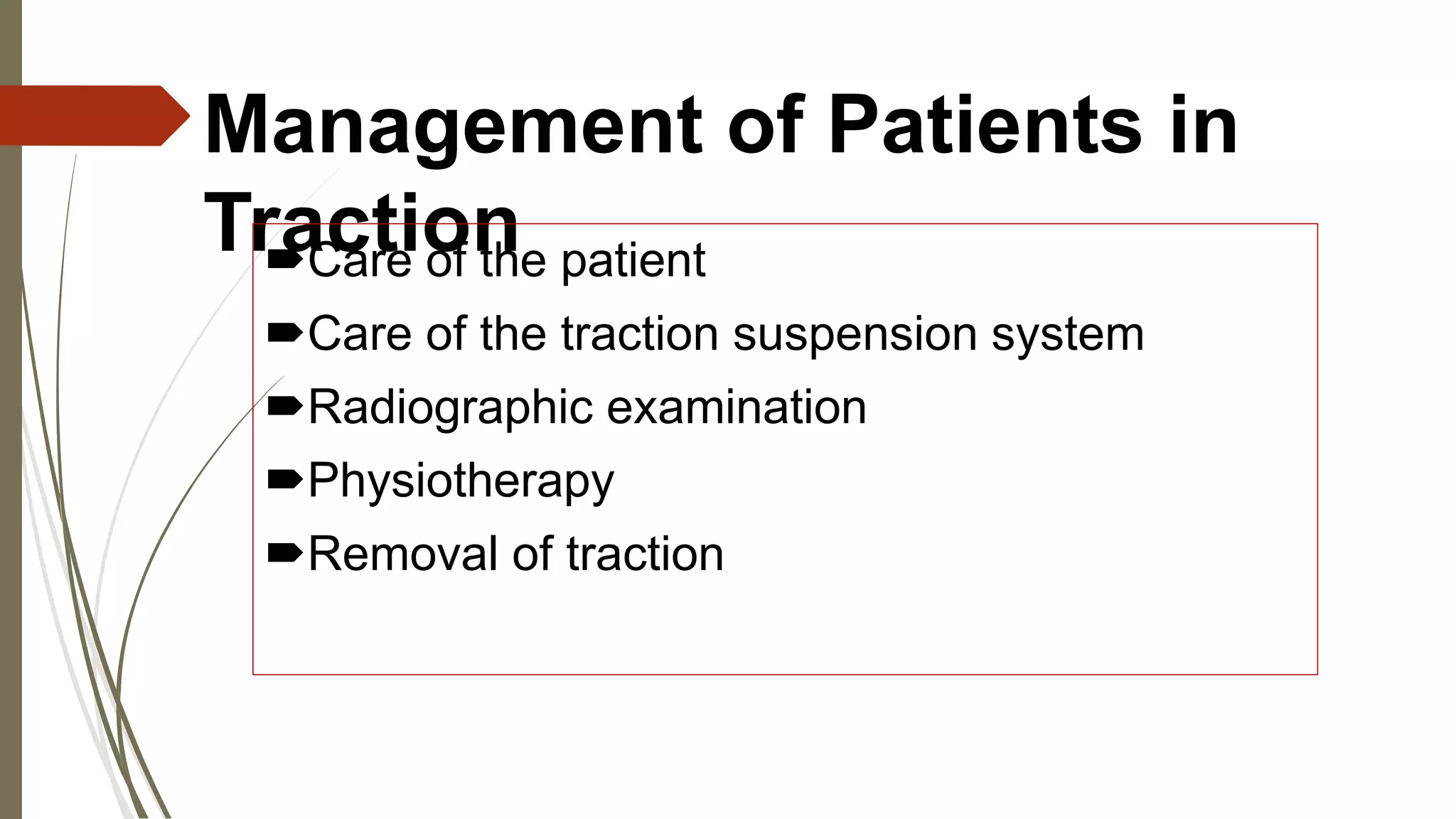 Management of Patients in Traction

➨Care of the patient

➨Care of the traction suspension system

➨Radiographic examination

➨Physiotherapy

➨Removal of traction